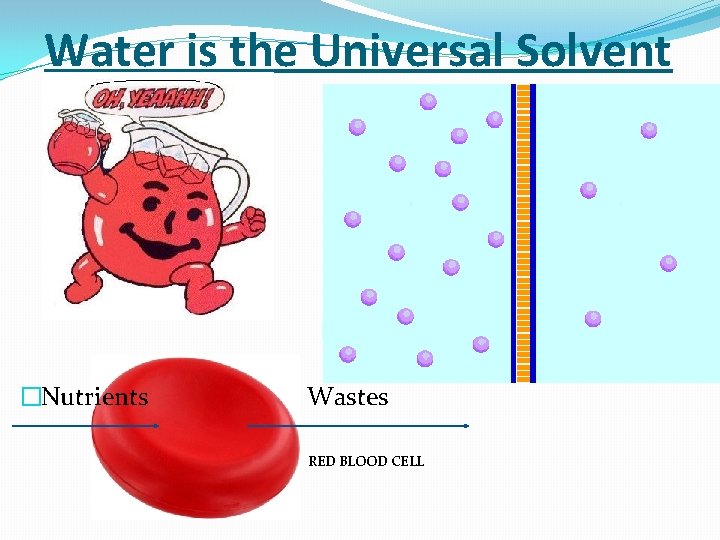 Water is the Universal Solvent

OH, YEAAHH!

□Nutrients

Wastes

RED BLOOD CELL